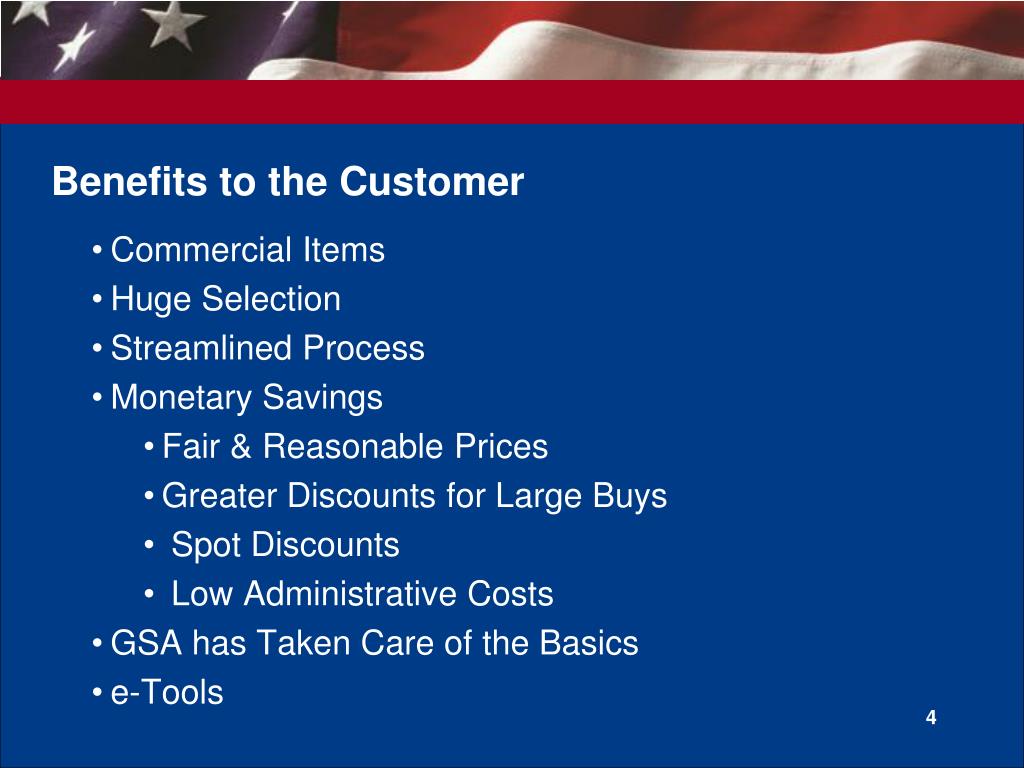 Benefits to the Customer

• Commercial Items
• Huge Selection
• Streamlined Process
• Monetary Savings
  • Fair & Reasonable Prices
  • Greater Discounts for Large Buys
  • Spot Discounts
  • Low Administrative Costs
• GSA has Taken Care of the Basics
• e-Tools

4